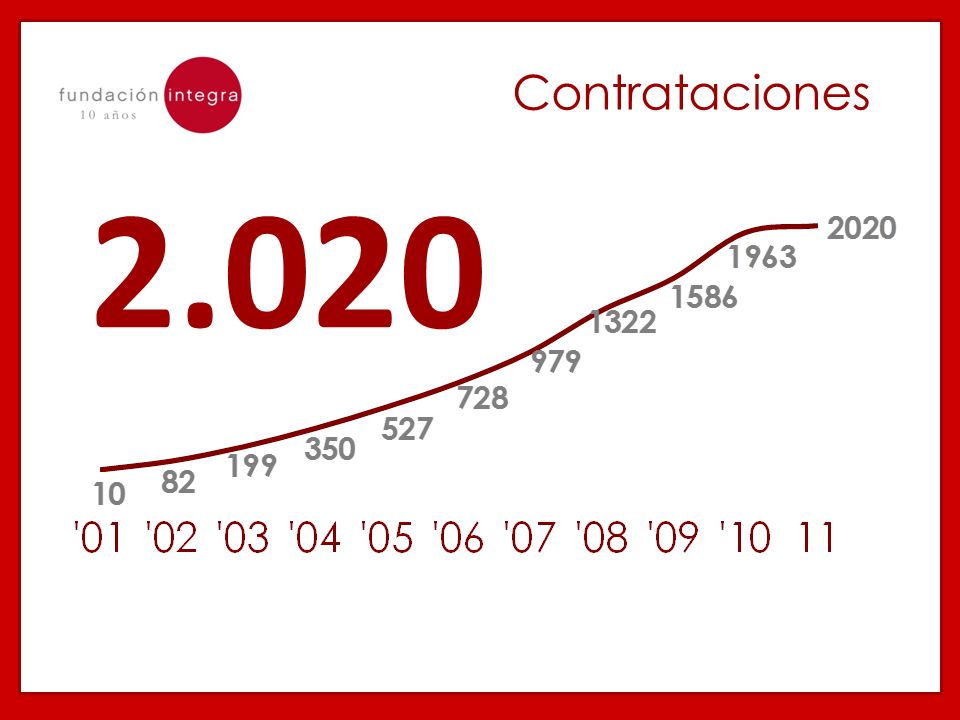 fundación integra
10 años

Contrataciones

2.020

10
82
199
350
527
728
979
1322
1586
1963
2020

'01 '02 '03 '04 '05 '06 '07 '08 '09 '10 11